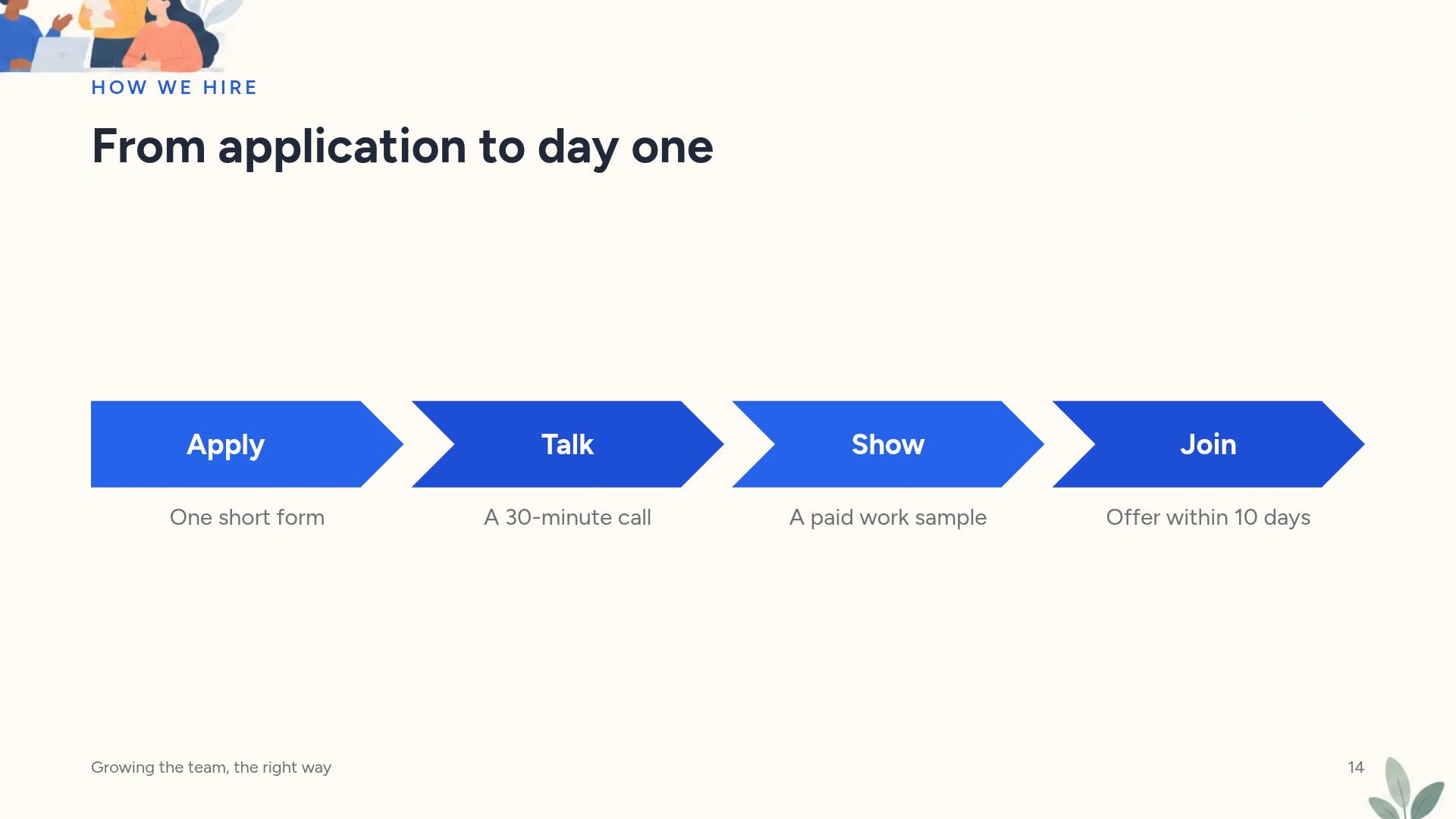 HOW WE HIRE

From application to day one

Apply

One short form

Talk

A 30-minute call

Show

A paid work sample

Join

Offer within 10 days

Growing the team, the right way

14